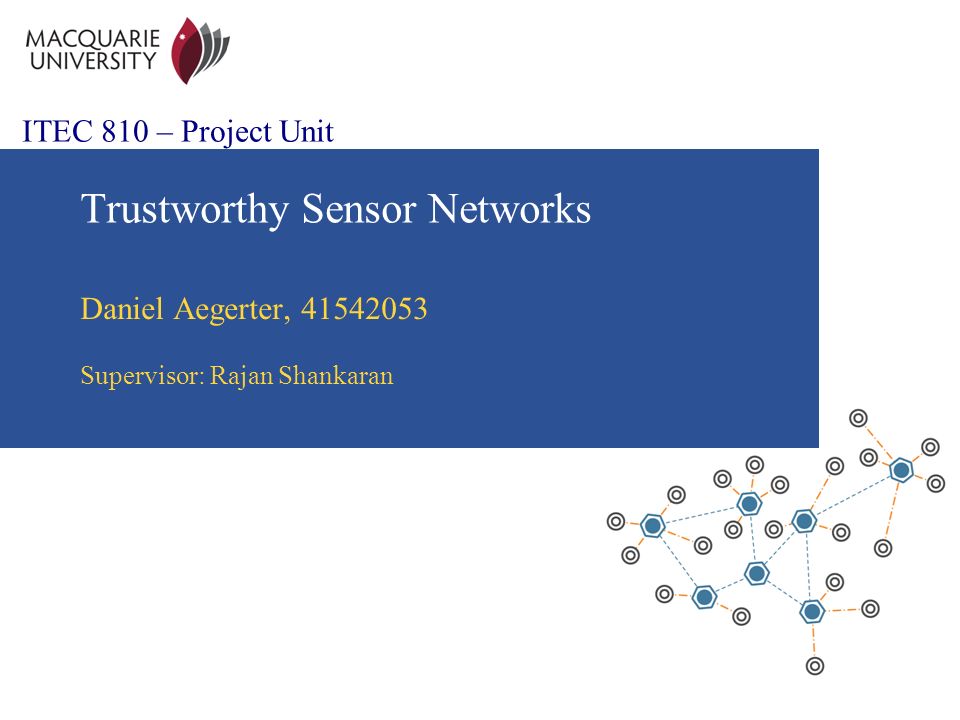 MACQUARIE UNIVERSITY

ITEC 810 – Project Unit

Trustworthy Sensor Networks

Daniel Aegerter, 41542053

Supervisor: Rajan Shankaran